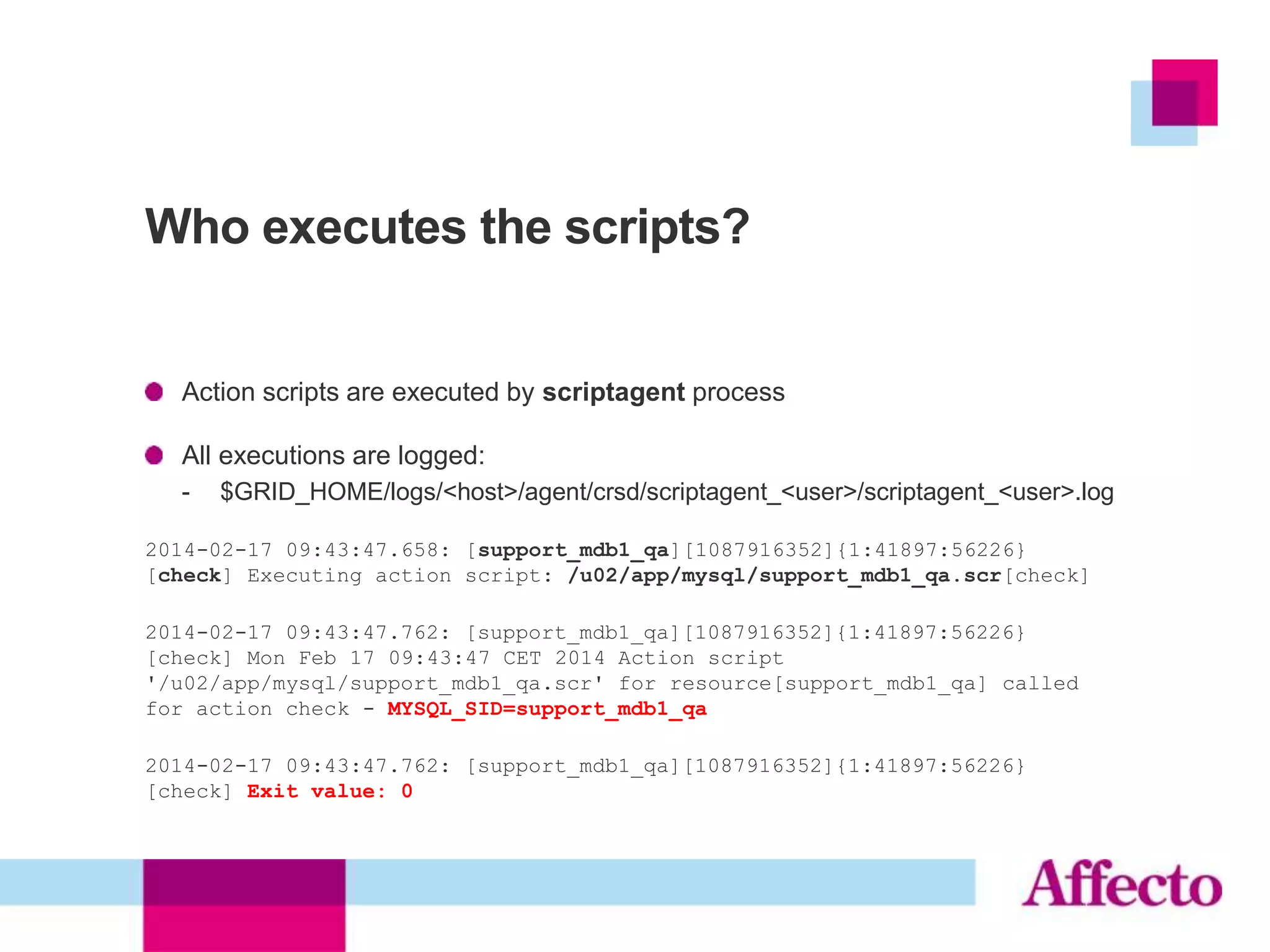 Who executes the scripts?

Action scripts are executed by scriptagent process

All executions are logged:

- $GRID_HOME/logs/<host>/agent/crsd/scriptagent_<user>/scriptagent_<user>.log

2014-02-17 09:43:47.658: [support_mdb1_qa][1087916352]{1:41897:56226} [check] Executing action script: /u02/app/mysql/support_mdb1_qa.scr[check]

2014-02-17 09:43:47.762: [support_mdb1_qa][1087916352]{1:41897:56226} [check] Mon Feb 17 09:43:47 CET 2014 Action script '/u02/app/mysql/support_mdb1_qa.scr' for resource[support_mdb1_qa] called for action check - MYSQL_SID=support_mdb1_qa

2014-02-17 09:43:47.762: [support_mdb1_qa][1087916352]{1:41897:56226} [check] Exit value: 0

Affecto